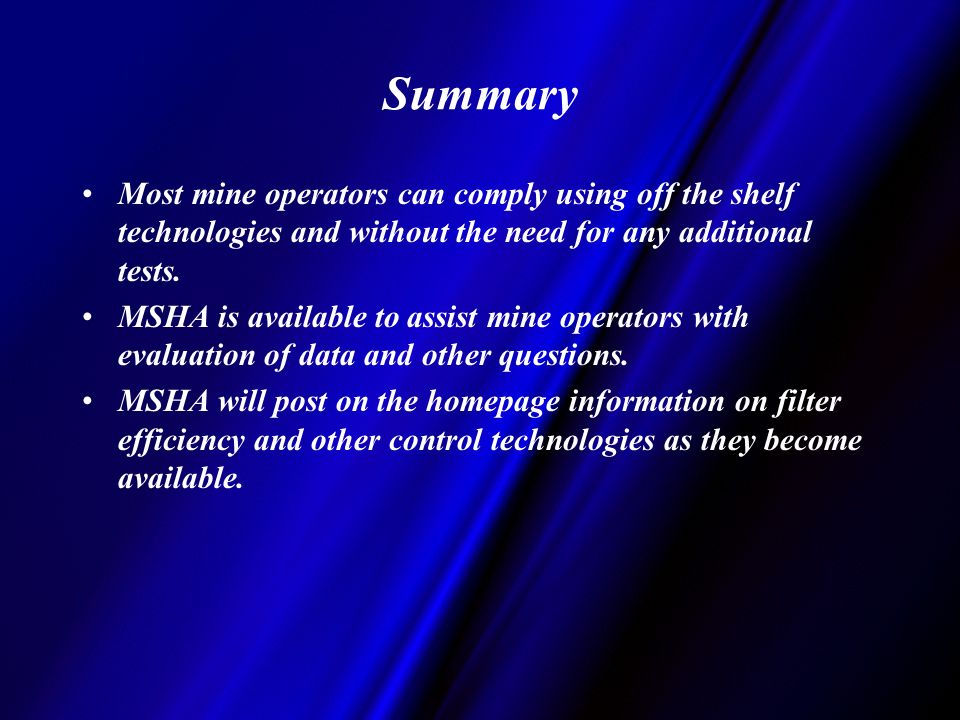 Summary

• Most mine operators can comply using off the shelf technologies and without the need for any additional tests.

• MSHA is available to assist mine operators with evaluation of data and other questions.

• MSHA will post on the homepage information on filter efficiency and other control technologies as they become available.